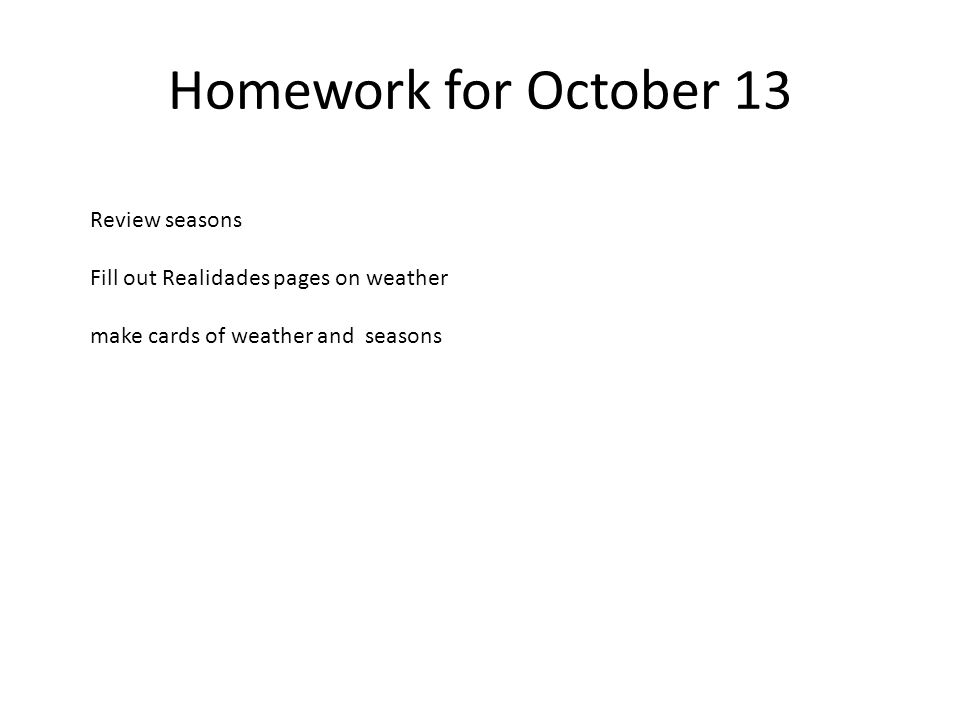 Homework for October 13

Review seasons

Fill out Realidades pages on weather

make cards of weather and seasons